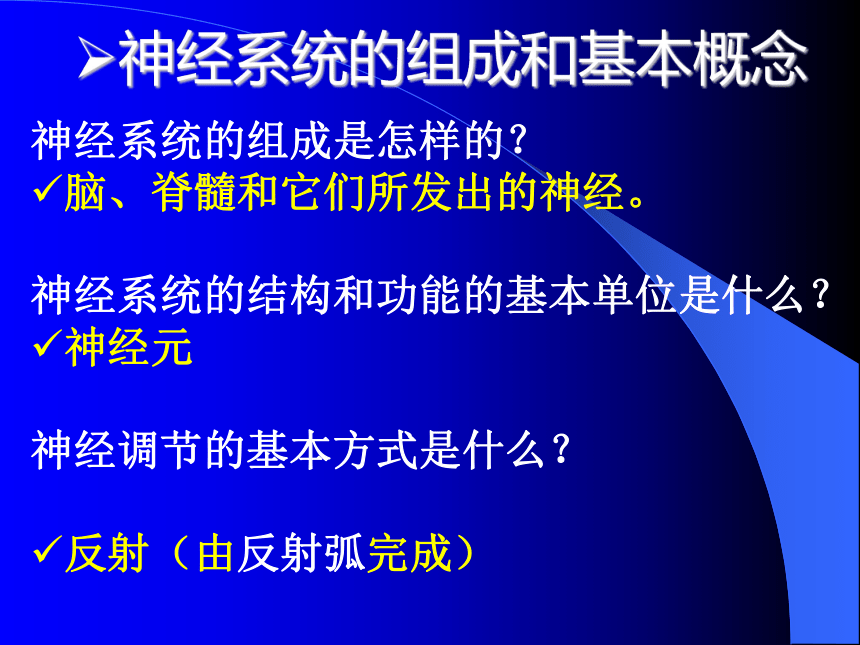 ➢神经系统的组成和基本概念

神经系统的组成是怎样的?
✓脑、脊髓和它们所发出的神经。

神经系统的结构和功能的基本单位是什么?
✓神经元

神经调节的基本方式是什么?

✓反射（由反射弧完成）